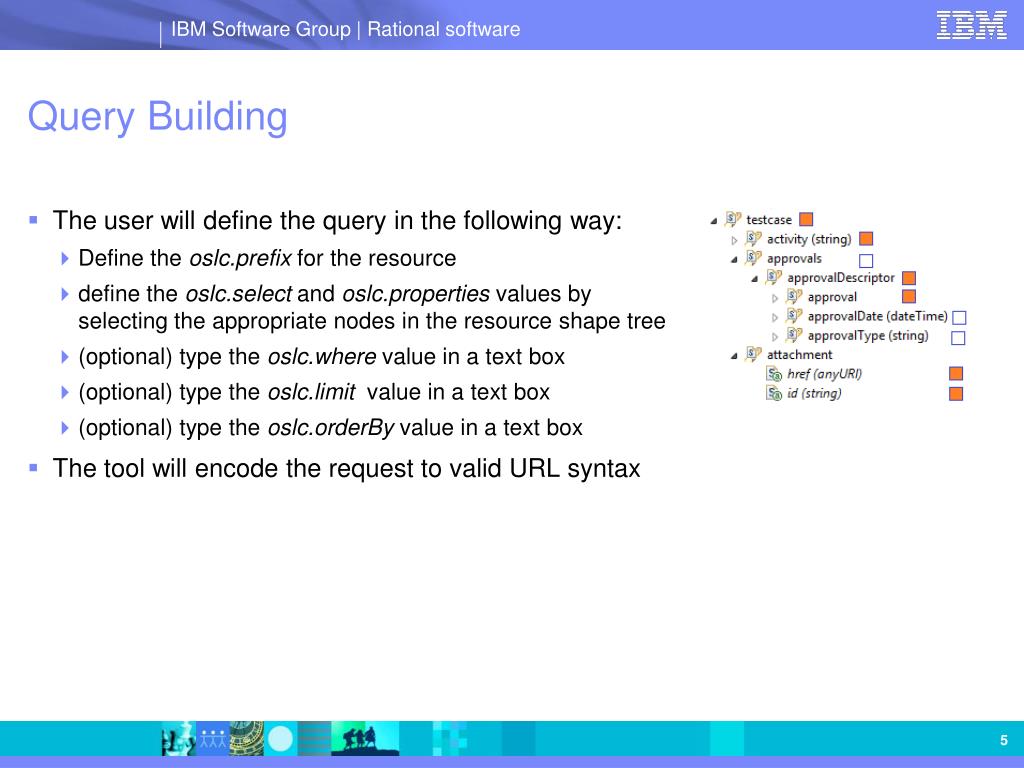 IBM Software Group | Rational software

IBM

Query Building

The user will define the query in the following way:

Define the oslc.prefix for the resource

define the oslc.select and oslc.properties values by selecting the appropriate nodes in the resource shape tree

(optional) type the oslc.where value in a text box

(optional) type the oslc.limit value in a text box

(optional) type the oslc.orderBy value in a text box

The tool will encode the request to valid URL syntax

testcase
activity (string)
approvals
approvalDescriptor
approval
approvalDate (dateTime)
approvalType (string)
attachment
href (anyURI)
id (string)

5